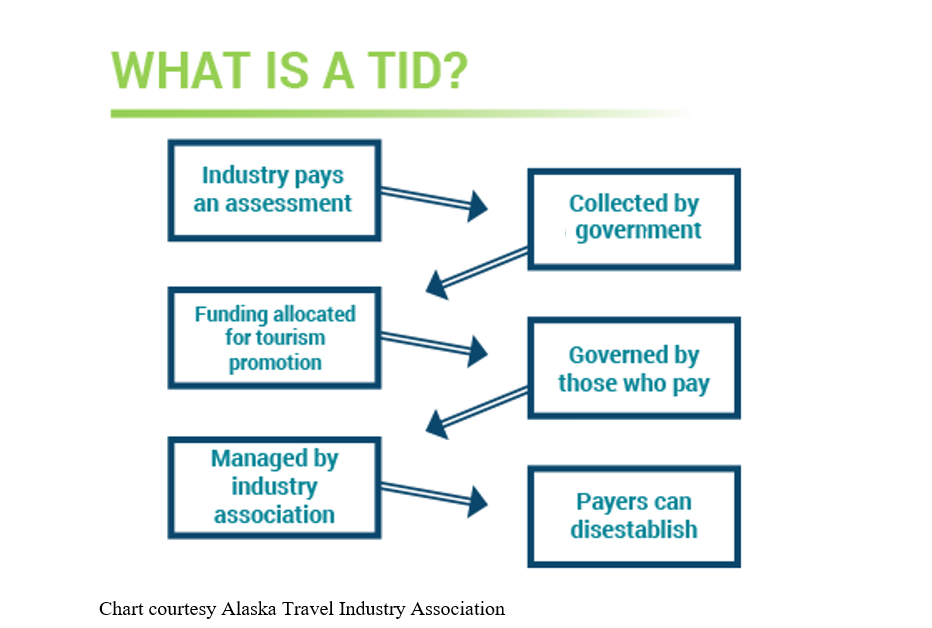 WHAT IS A TID?

Industry pays an assessment

Collected by government

Funding allocated for tourism promotion

Governed by those who pay

Managed by industry association

Payers can disestablish

Chart courtesy Alaska Travel Industry Association